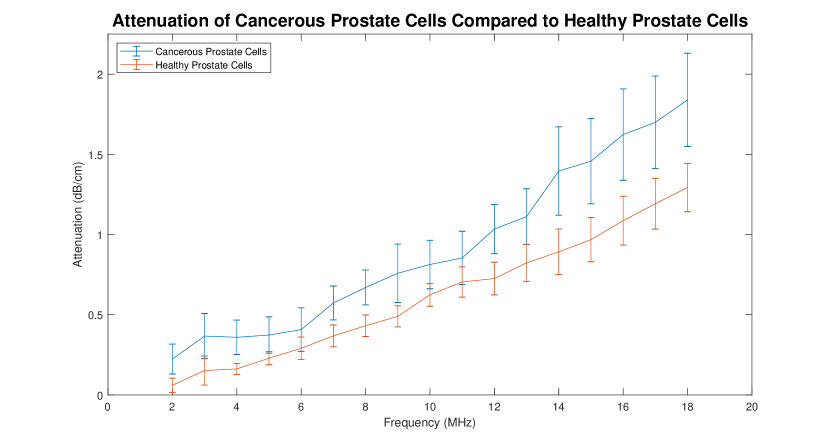 Attenuation of Cancerous Prostate Cells Compared to Healthy Prostate Cells

Cancerous Prostate Cells
Healthy Prostate Cells

Attenuation (dB/cm)

2
1.5
1
0.5
0

0 2 4 6 8 10 12 14 16 18 20

Frequency (MHz)